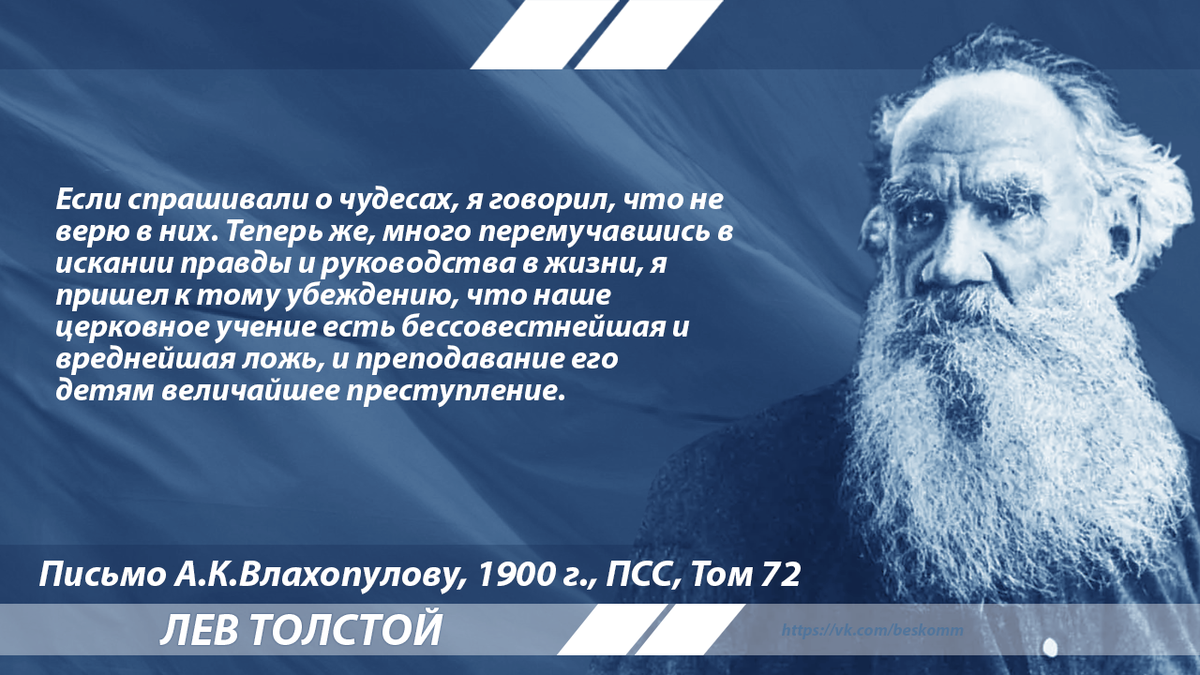 Если спрашивали о чудесах, я говорил, что не верю в них. Теперь же, много перемучавшись в искании правды и руководства в жизни, я пришел к тому убеждению, что наше церковное учение есть бессовестнейшая и вреднейшая ложь, и преподавание его детям величайшее преступление.

Письмо А.К.Влахопулову, 1900 г., ПСС, Том 72

ЛЕВ ТОЛСТОЙ

https://vk.com/beskomm